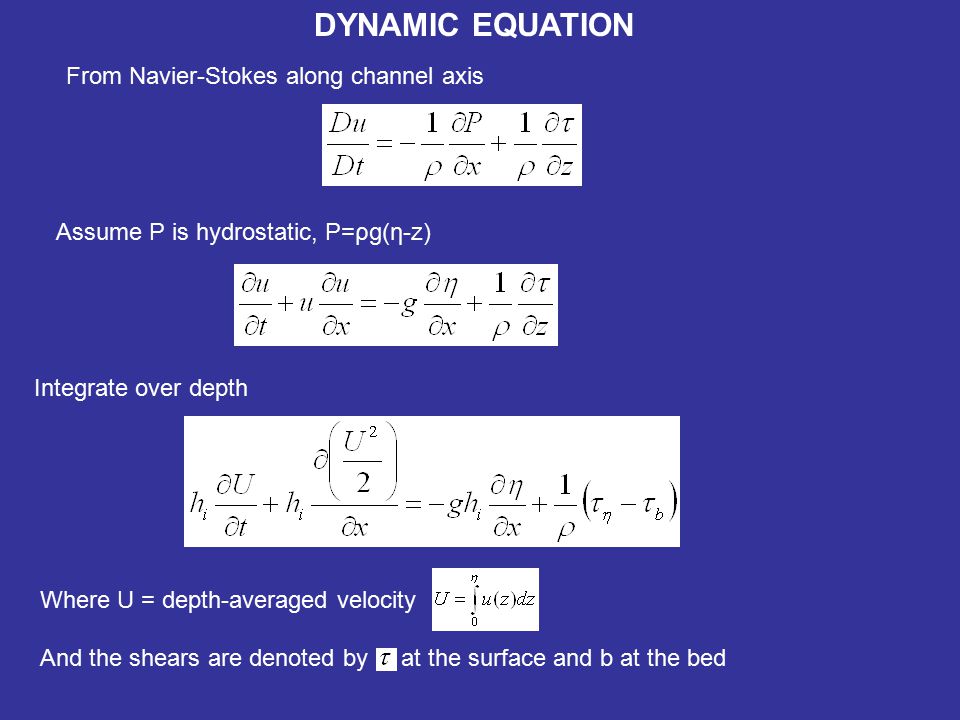 DYNAMIC EQUATION

From Navier-Stokes along channel axis

$\frac{Du}{Dt} = -\frac{1}{\rho}\frac{\partial P}{\partial x} + \frac{1}{\rho}\frac{\partial \tau}{\partial z}$

Assume P is hydrostatic, P=ρg(η-z)

$\frac{\partial u}{\partial t} + u\frac{\partial u}{\partial x} = -g\frac{\partial \eta}{\partial x} + \frac{1}{\rho}\frac{\partial \tau}{\partial z}$

Integrate over depth

$h_i\frac{\partial U}{\partial t} + h_i\frac{\partial\left(\frac{U^2}{2}\right)}{\partial x} = -gh_i\frac{\partial \eta}{\partial x} + \frac{1}{\rho}\left(\tau_\eta - \tau_b\right)$

Where U = depth-averaged velocity $U = \int_0^\eta u(z)dz$

And the shears are denoted by $\tau$ at the surface and b at the bed